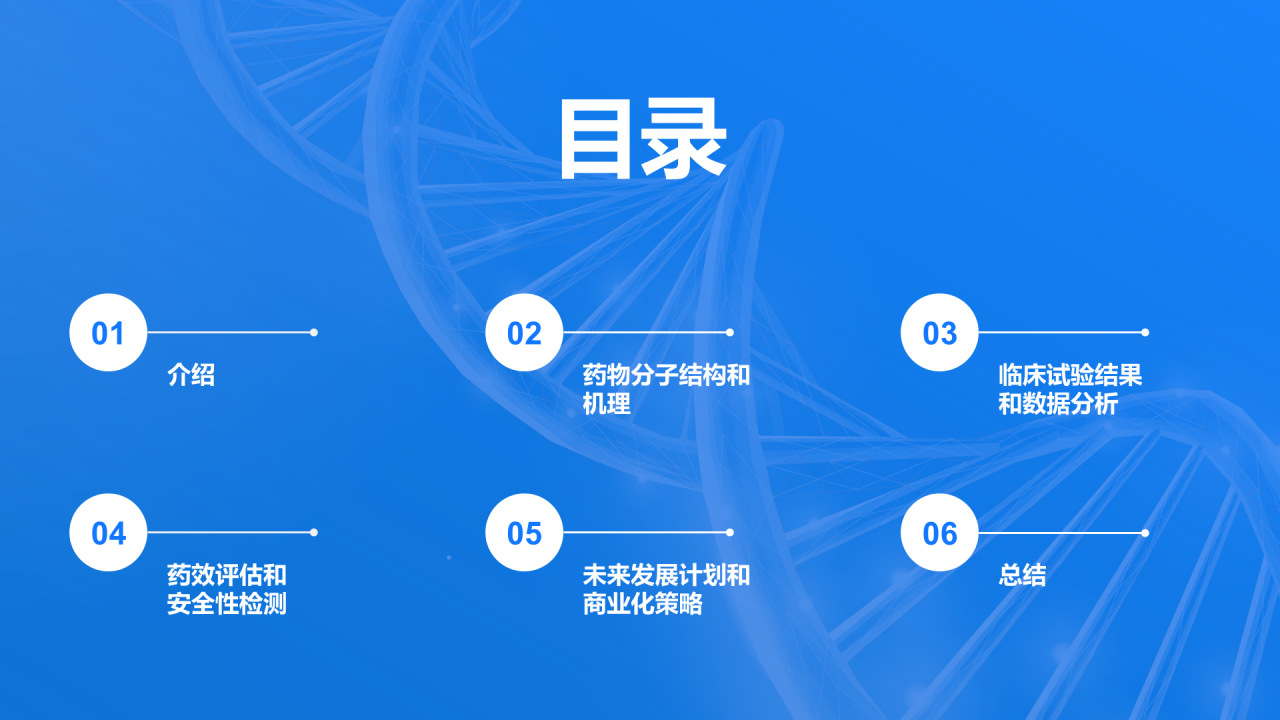 目录

01
介绍

02
药物分子结构和机理

03
临床试验结果和数据分析

04
药效评估和安全性检测

05
未来发展计划和商业化策略

06
总结